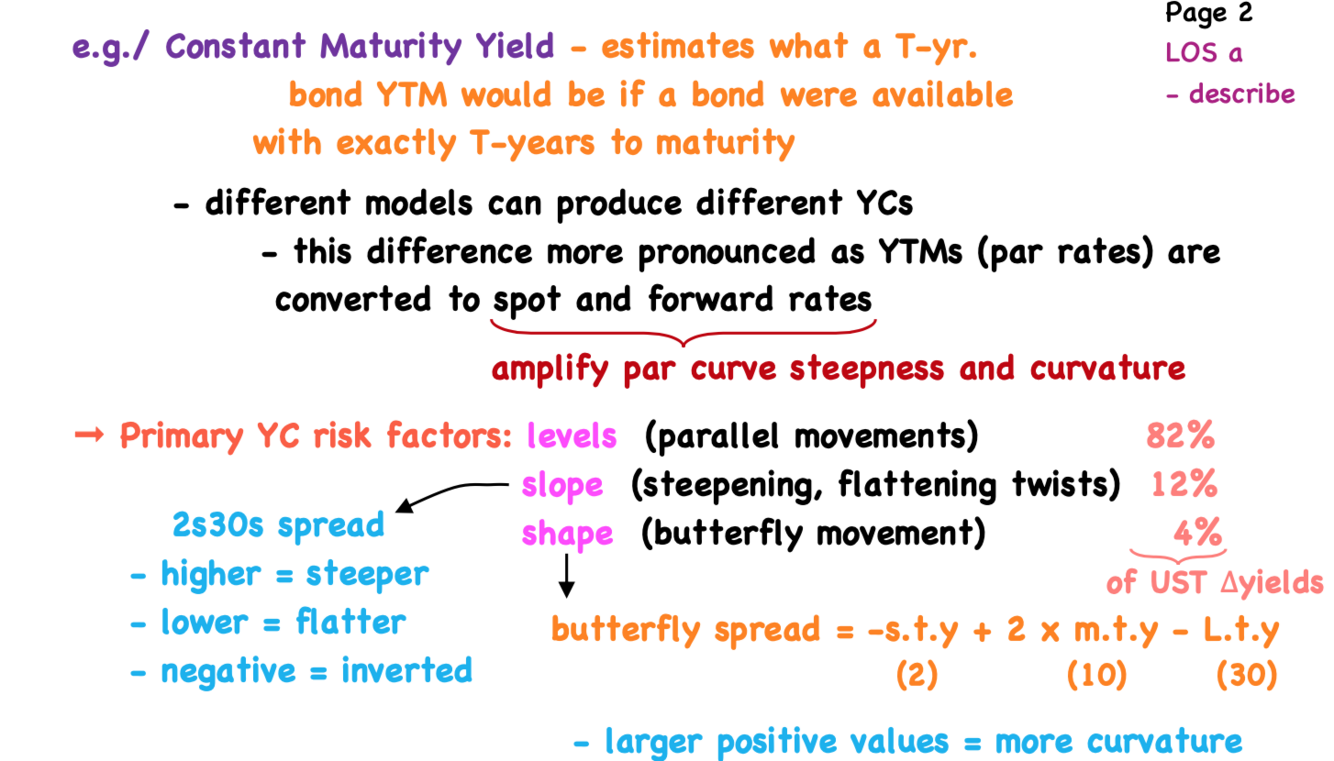 Page 2
LOS a
- describe

e.g./ Constant Maturity Yield - estimates what a T-yr. bond YTM would be if a bond were available with exactly T-years to maturity

- different models can produce different YCs
- this difference more pronounced as YTMs (par rates) are converted to spot and forward rates

amplify par curve steepness and curvature

→ Primary YC risk factors: levels (parallel movements) 82%
slope (steepening, flattening twists) 12%
shape (butterfly movement) 4%

of UST Δyields

2s30s spread
- higher = steeper
- lower = flatter
- negative = inverted

butterfly spread = -s.t.y + 2 x m.t.y - L.t.y
(2) (10) (30)

- larger positive values = more curvature